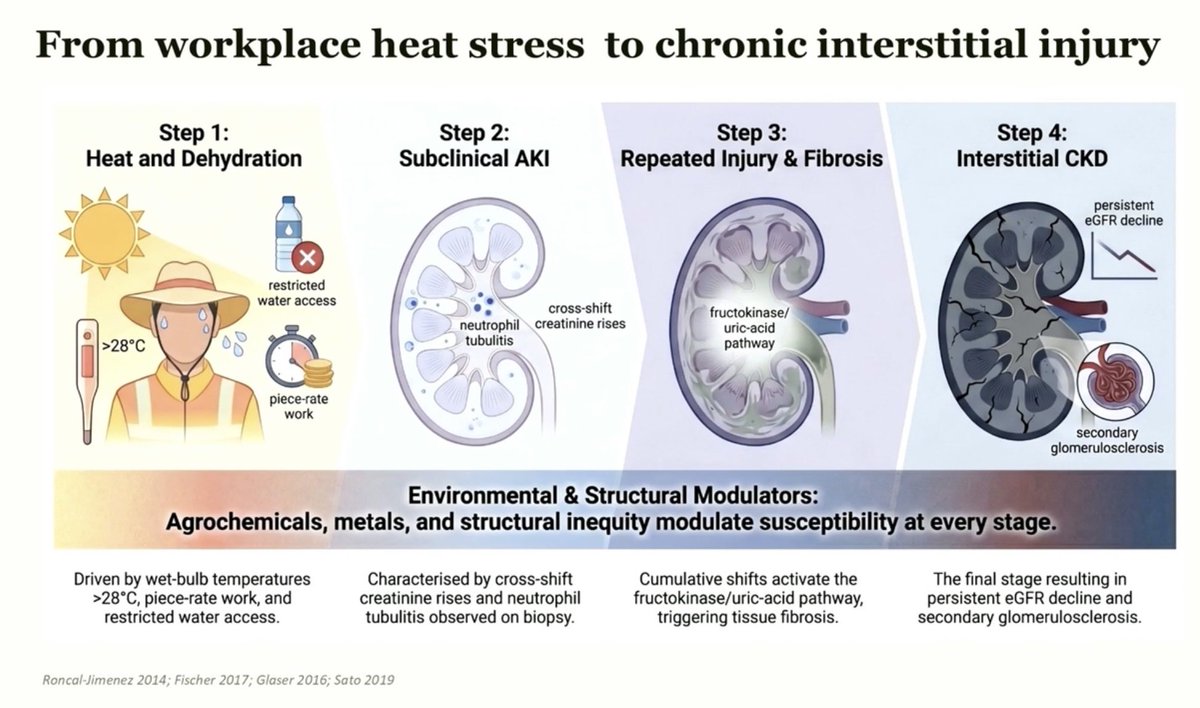 From workplace heat stress to chronic interstitial injury

Step 1:
Heat and Dehydration

restricted water access

>28°C

piece-rate work

Step 2:
Subclinical AKI

neutrophil tubulitis

cross-shift creatinine rises

Step 3:
Repeated Injury & Fibrosis

fructokinase/ uric-acid pathway

Step 4:
Interstitial CKD

persistent eGFR decline

secondary glomerulosclerosis

Environmental & Structural Modulators:
Agrochemicals, metals, and structural inequity modulate susceptibility at every stage.

Driven by wet-bulb temperatures >28°C, piece-rate work, and restricted water access.

Characterised by cross-shift creatinine rises and neutrophil tubulitis observed on biopsy.

Cumulative shifts activate the fructokinase/uric-acid pathway, triggering tissue fibrosis.

The final stage resulting in persistent eGFR decline and secondary glomerulosclerosis.

Roncal-Jimenez 2014; Fischer 2017; Glaser 2016; Sato 2019